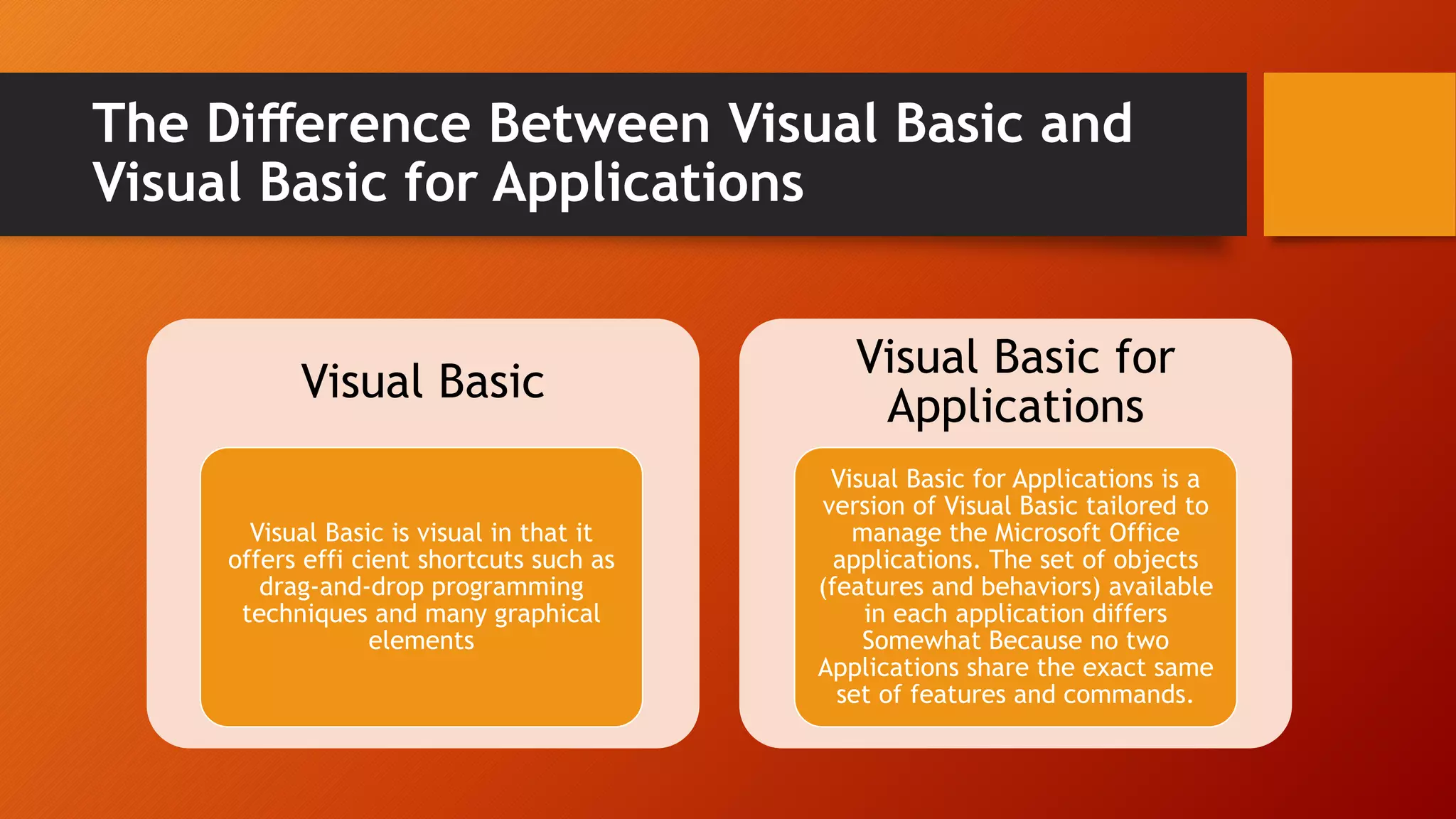 The Difference Between Visual Basic and Visual Basic for Applications

Visual Basic

Visual Basic is visual in that it offers effi cient shortcuts such as drag-and-drop programming techniques and many graphical elements

Visual Basic for Applications

Visual Basic for Applications is a version of Visual Basic tailored to manage the Microsoft Office applications. The set of objects (features and behaviors) available in each application differs Somewhat Because no two Applications share the exact same set of features and commands.